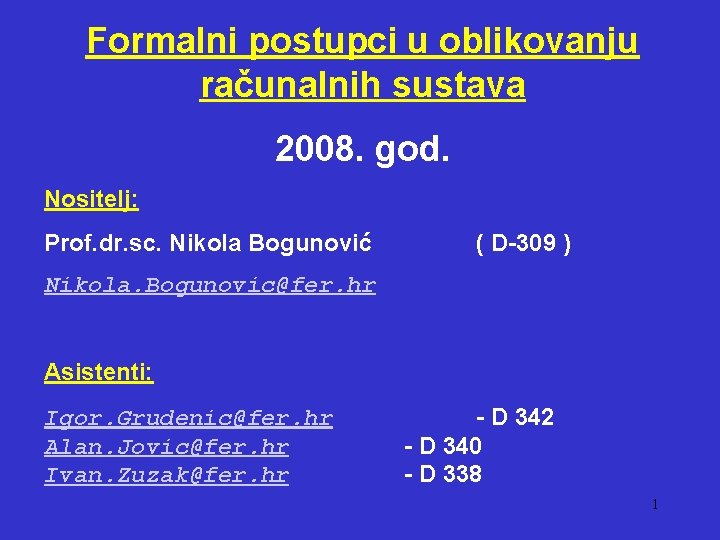 Formalni postupci u oblikovanju računalnih sustava

2008. god.

Nositelj:

Prof.dr.sc. Nikola Bogunović ( D-309 )

Nikola.Bogunovic@fer.hr

Asistenti:

Igor.Grudenic@fer.hr - D 342
Alan.Jovic@fer.hr - D 340
Ivan.Zuzak@fer.hr - D 338

1